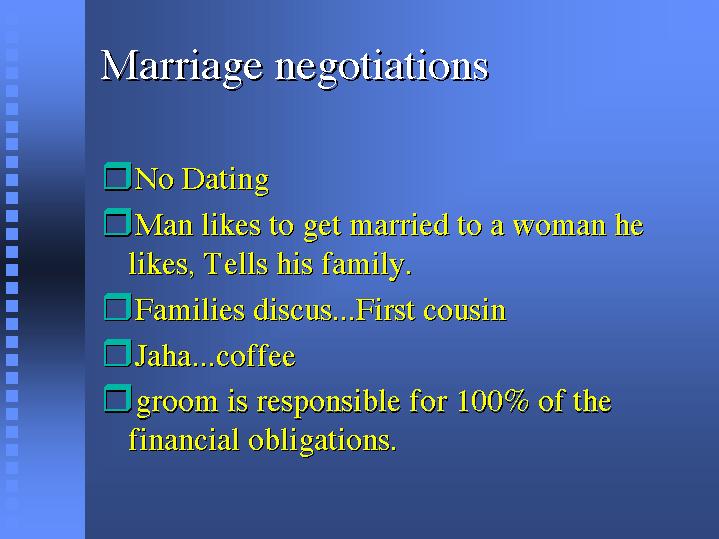 Marriage negotiations

No Dating

Man likes to get married to a woman he likes, Tells his family.

Families discus...First cousin

Jaha...coffee

groom is responsible for 100% of the financial obligations.